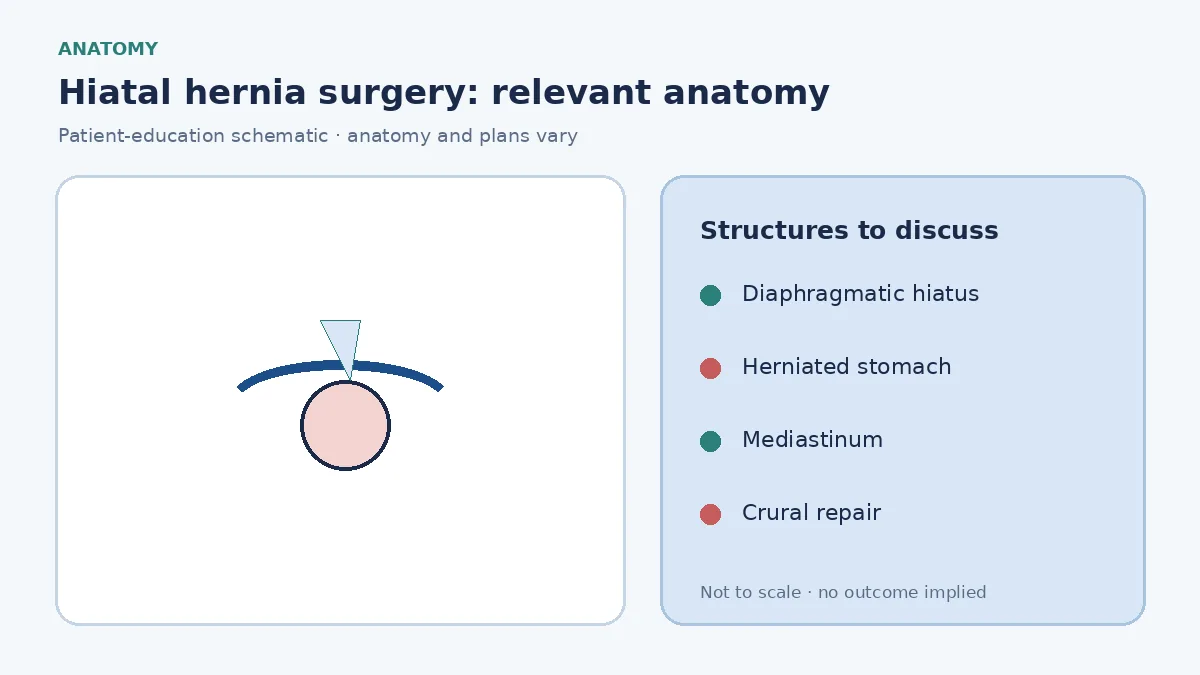 ANATOMY

Hiatal hernia surgery: relevant anatomy

Patient-education schematic · anatomy and plans vary

Structures to discuss

• Diaphragmatic hiatus

• Herniated stomach

• Mediastinum

• Crural repair

Not to scale · no outcome implied